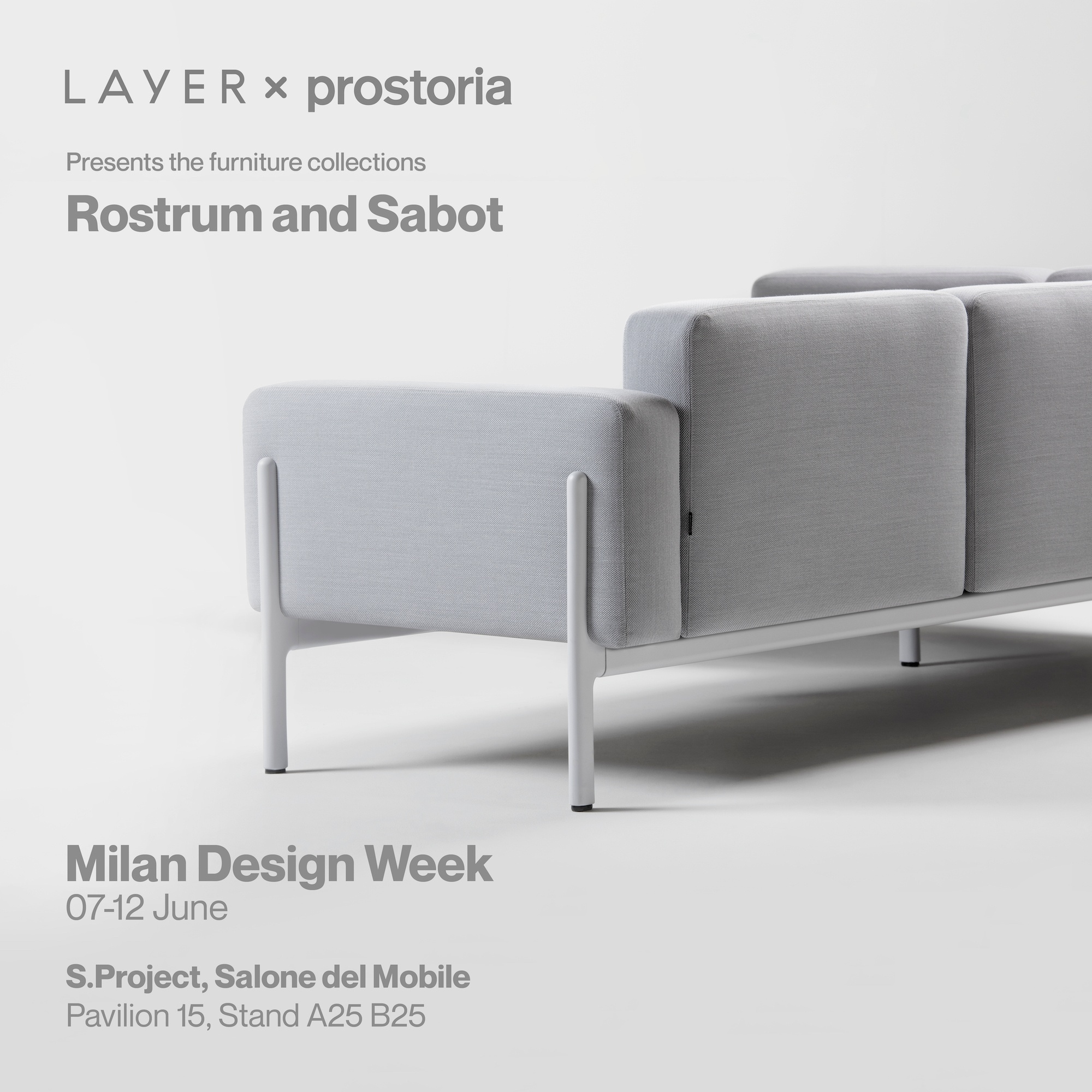 LAYER × prostoria

Presents the furniture collections

Rostrum and Sabot

Milan Design Week
07-12 June

S.Project, Salone del Mobile
Pavilion 15, Stand A25 B25